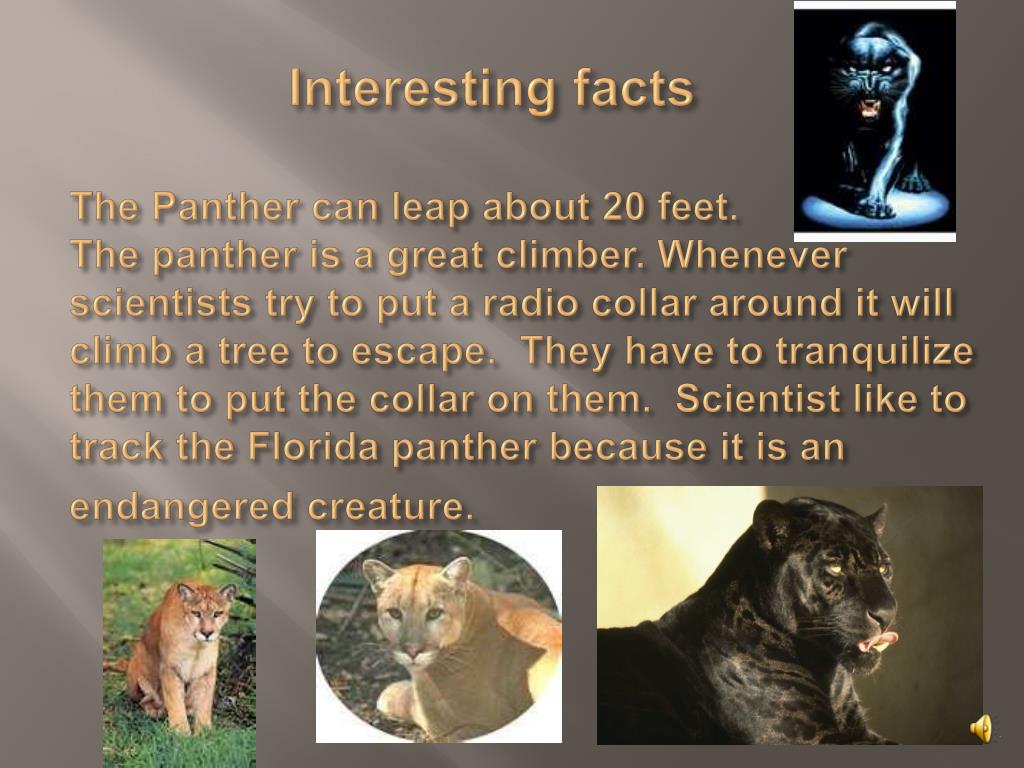 Interesting facts

The Panther can leap about 20 feet.
The panther is a great climber. Whenever scientists try to put a radio collar around it will climb a tree to escape. They have to tranquilize them to put the collar on them. Scientist like to track the Florida panther because it is an endangered creature.